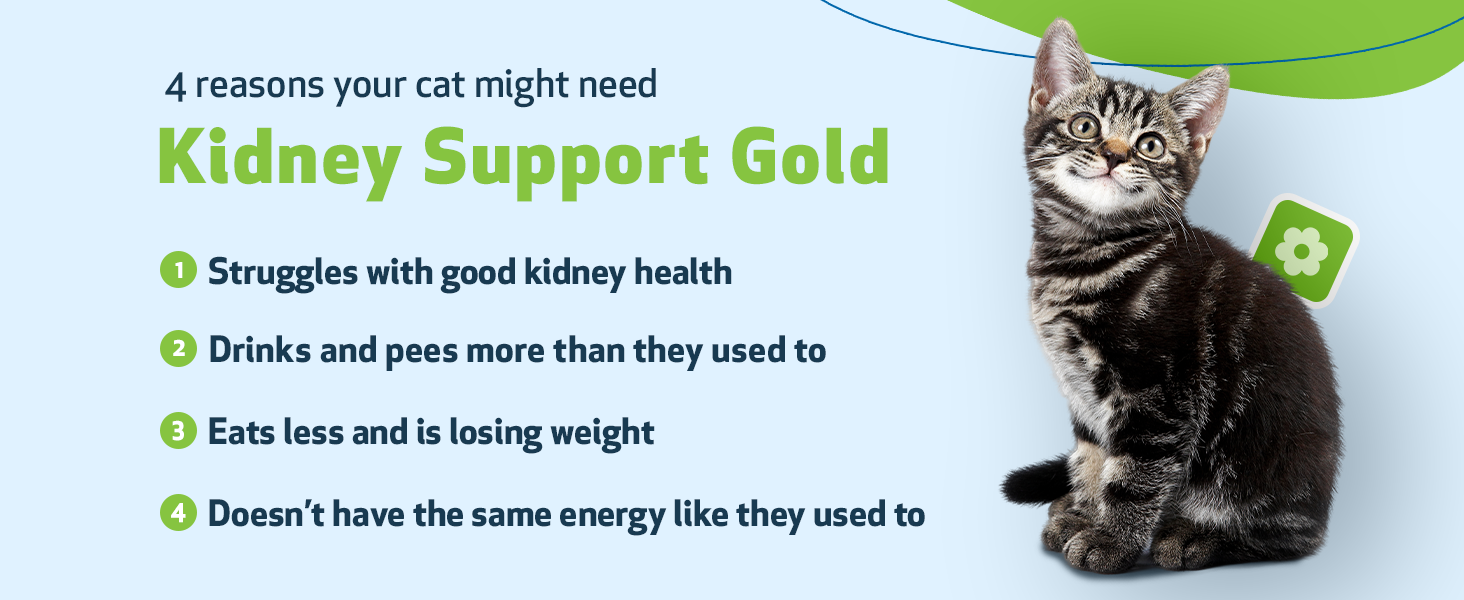 4 reasons your cat might need

Kidney Support Gold

1 Struggles with good kidney health

2 Drinks and pees more than they used to

3 Eats less and is losing weight

4 Doesn't have the same energy like they used to